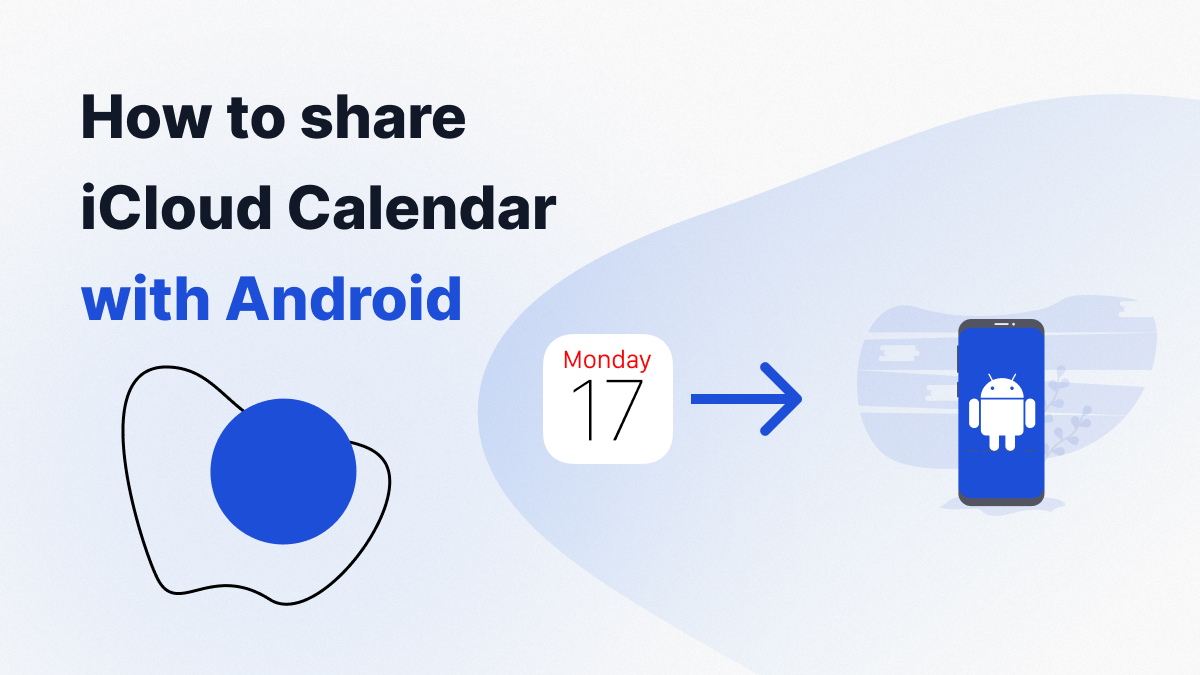 How to share iCloud Calendar with Android

Monday
17